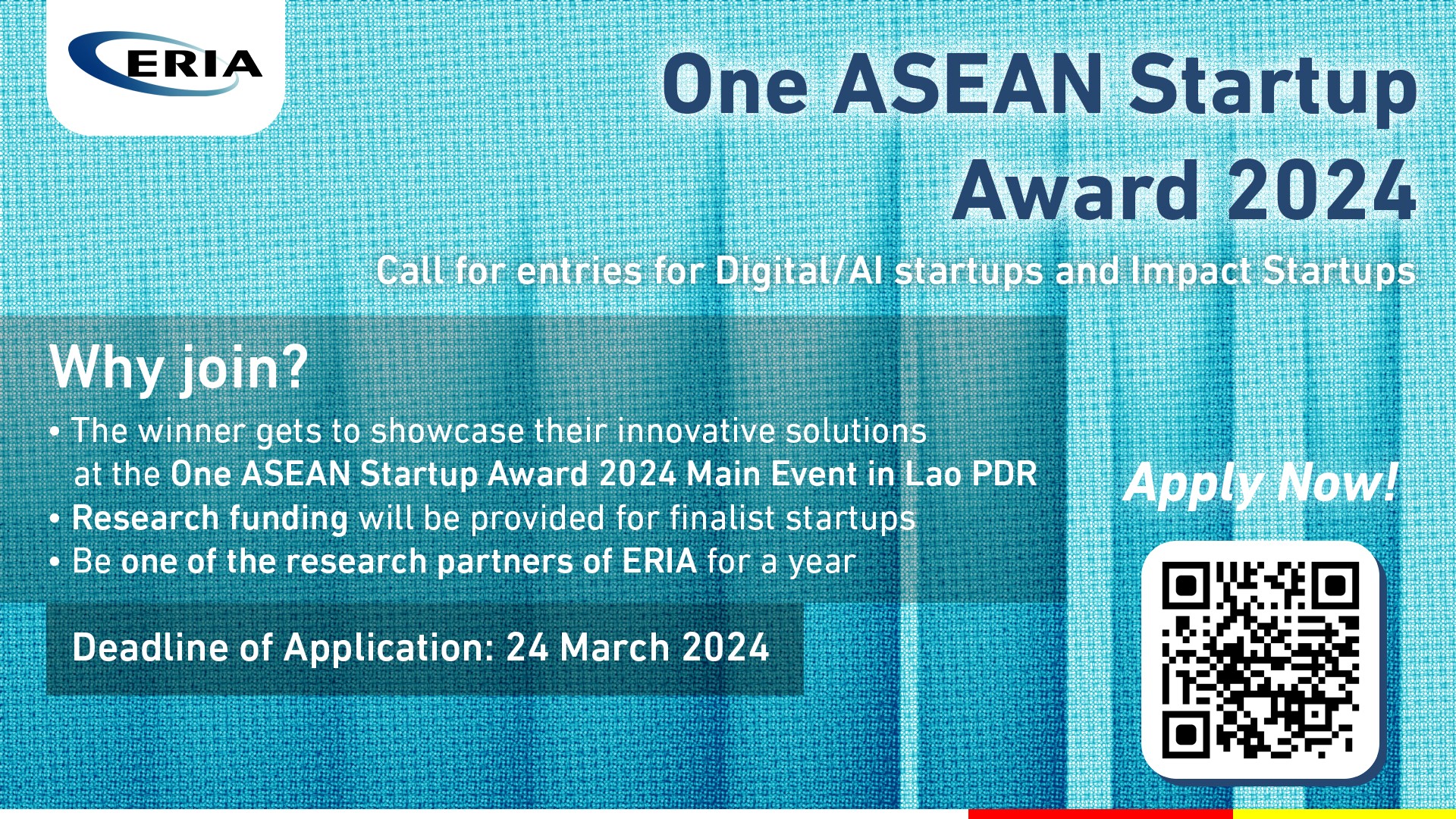 ERIA

One ASEAN Startup Award 2024

Call for entries for Digital/AI startups and Impact Startups

Why join?

• The winner gets to showcase their innovative solutions at the One ASEAN Startup Award 2024 Main Event in Lao PDR
• Research funding will be provided for finalist startups
• Be one of the research partners of ERIA for a year

Deadline of Application: 24 March 2024

Apply Now!